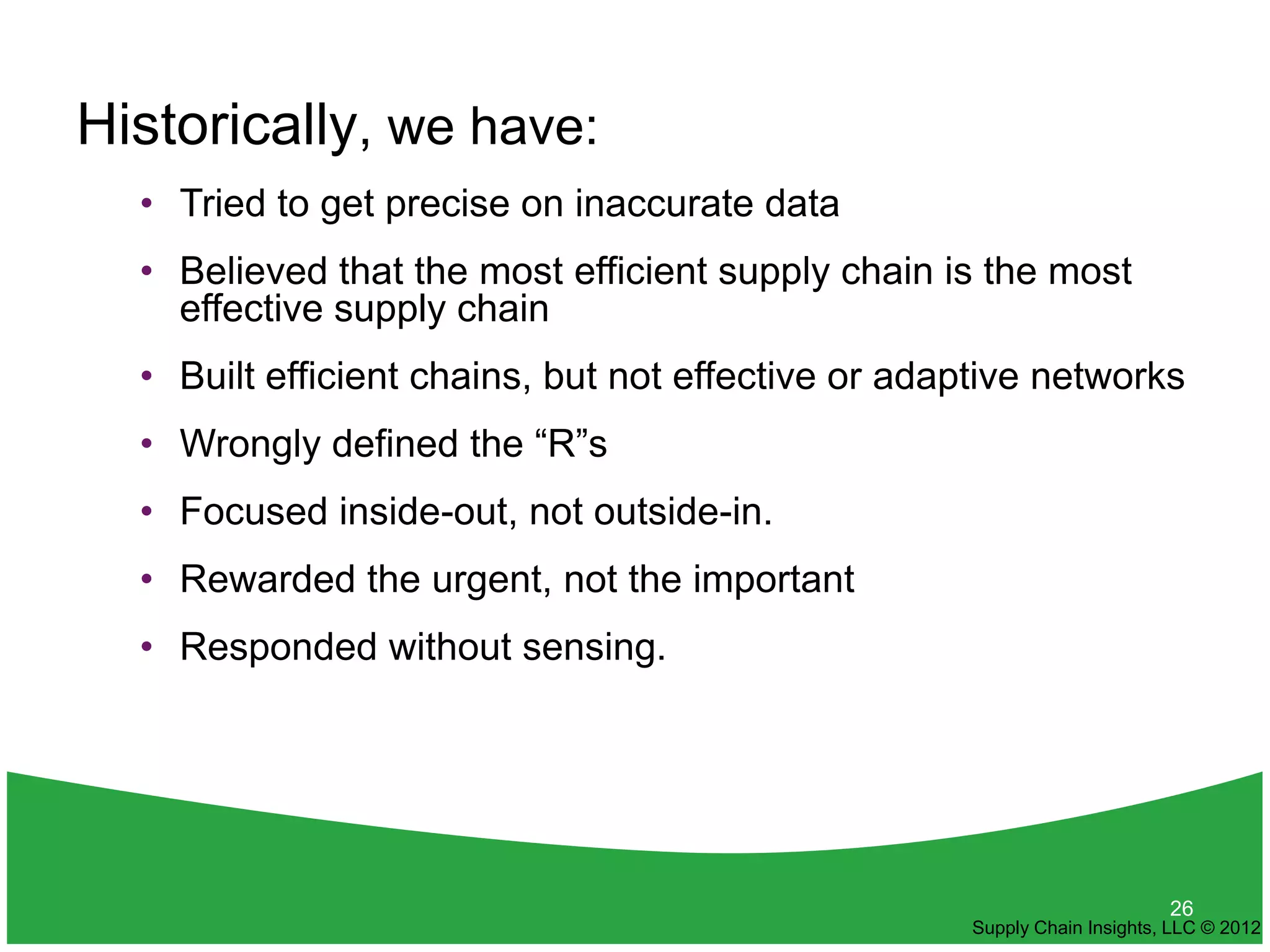 Historically, we have:

• Tried to get precise on inaccurate data
• Believed that the most efficient supply chain is the most effective supply chain
• Built efficient chains, but not effective or adaptive networks
• Wrongly defined the “R”s
• Focused inside-out, not outside-in.
• Rewarded the urgent, not the important
• Responded without sensing.

26
Supply Chain Insights, LLC © 2012